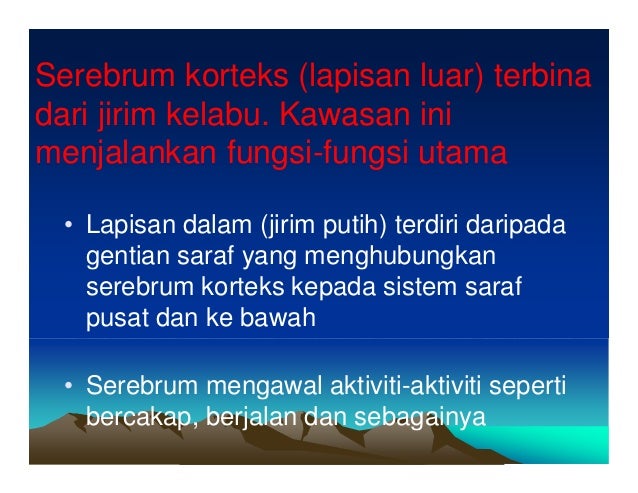 Serebrum korteks (lapisan luar) terbina dari jirim kelabu. Kawasan ini menjalankan fungsi-fungsi utama

• Lapisan dalam (jirim putih) terdiri daripada gentian saraf yang menghubungkan serebrum korteks kepada sistem saraf pusat dan ke bawah

• Serebrum mengawal aktiviti-aktiviti seperti bercakap, berjalan dan sebagainya